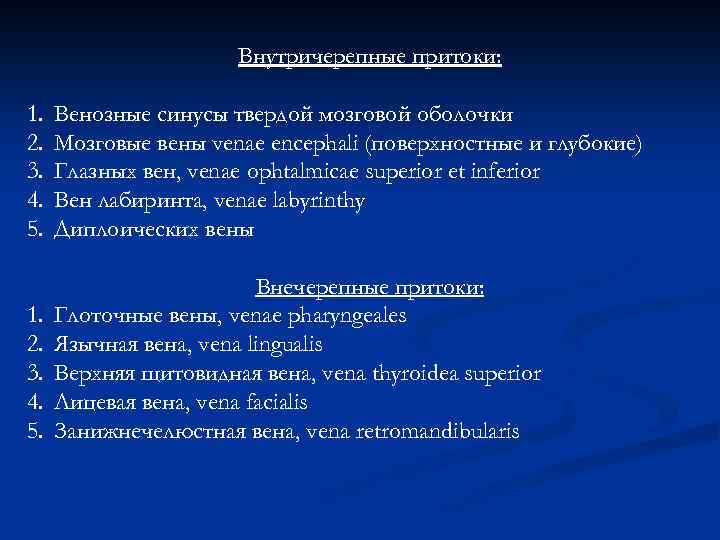 Внутричерепные притоки:

1. Венозные синусы твердой мозговой оболочки
2. Мозговые вены venae encephali (поверхностные и глубокие)
3. Глазных вен, venae ophtalmicae superior et inferior
4. Вен лабиринта, venae labyrinthy
5. Диплоических вены

Внечерепные притоки:
1. Глоточные вены, venae pharyngeales
2. Язычная вена, vena lingualis
3. Верхняя щитовидная вена, vena thyroidea superior
4. Лицевая вена, vena facialis
5. Занижнечелюстная вена, vena retromandibularis